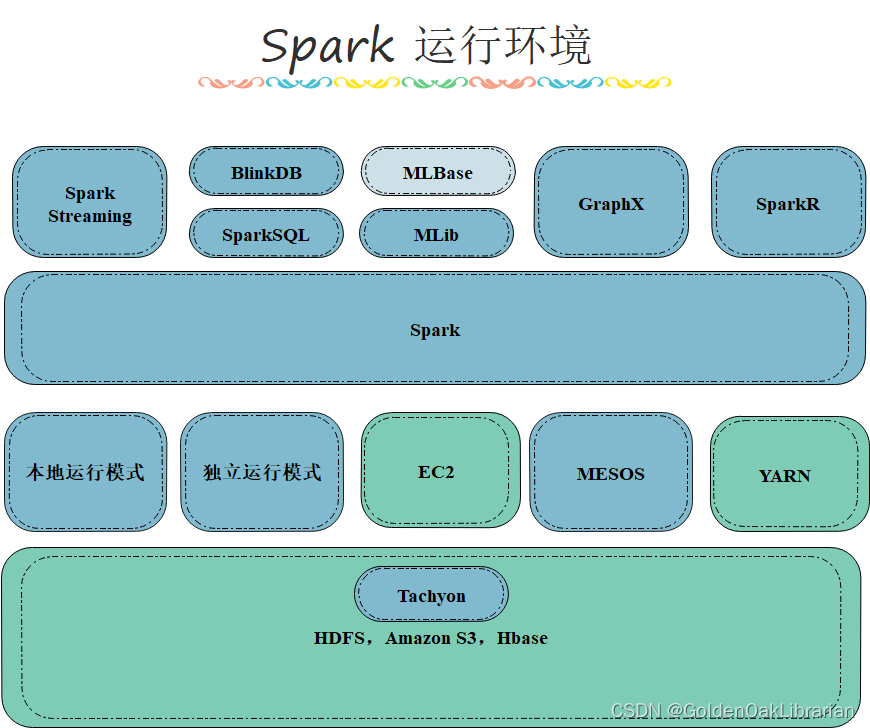 Spark 运行环境

Spark Streaming

BlinkDB

SparkSQL

MLBase

MLib

GraphX

SparkR

Spark

本地运行模式

独立运行模式

EC2

MESOS

YARN

Tachyon

HDFS，Amazon S3，Hbase

CSDN @GoldenOakLibrarian